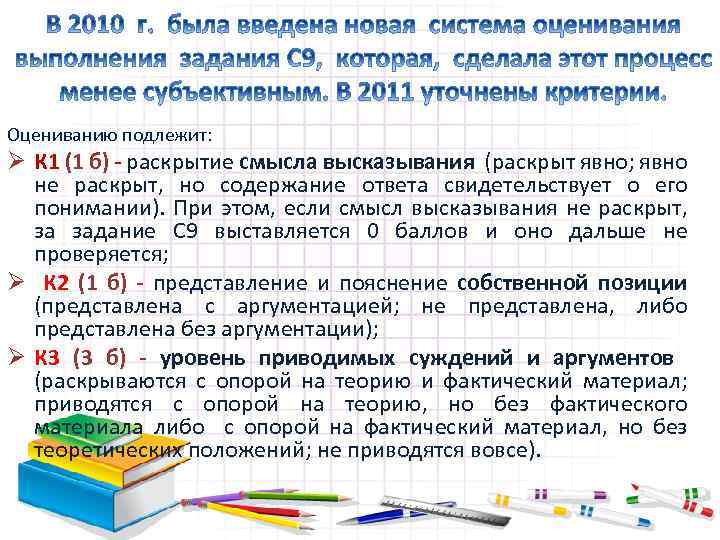 В 2010 г. была введена новая система оценивания выполнения задания С9, которая, сделала этот процесс менее субъективным. В 2011 уточнены критерии.

Оцениванию подлежит:

➢ К1 (1 б) - раскрытие смысла высказывания (раскрыт явно; явно не раскрыт, но содержание ответа свидетельствует о его понимании). При этом, если смысл высказывания не раскрыт, за задание С9 выставляется 0 баллов и оно дальше не проверяется;

➢ К2 (1 б) - представление и пояснение собственной позиции (представлена с аргументацией; не представлена, либо представлена без аргументации);

➢ К3 (3 б) - уровень приводимых суждений и аргументов (раскрываются с опорой на теорию и фактический материал; приводятся с опорой на теорию, но без фактического материала либо с опорой на фактический материал, но без теоретических положений; не приводятся вовсе).